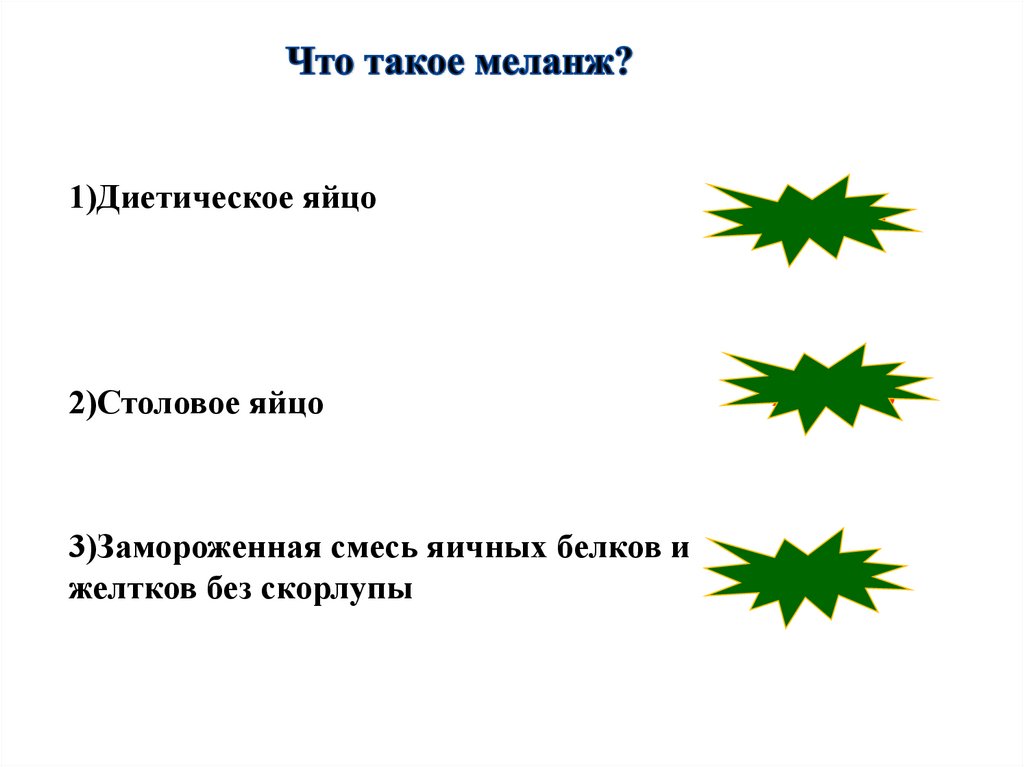 Что такое меланж?

1)Диетическое яйцо

2)Столовое яйцо

3)Замороженная смесь яичных белков и желтков без скорлупы